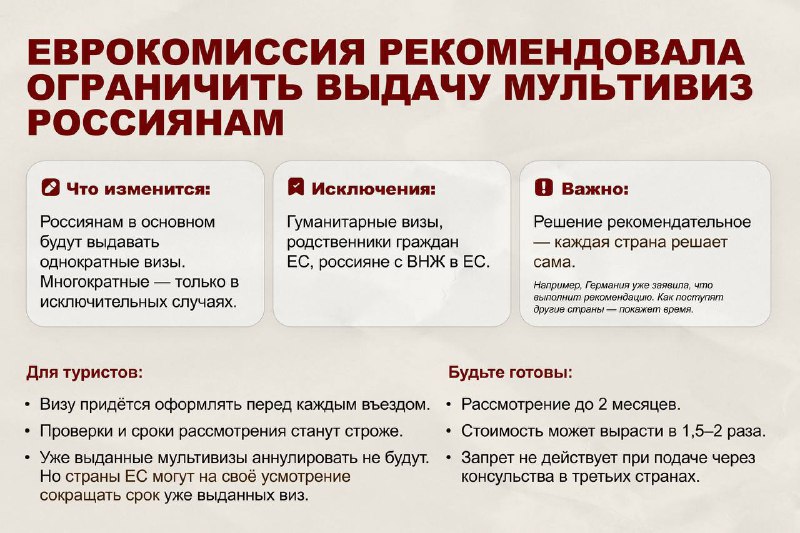 ЕВРОКОМИССИЯ РЕКОМЕНДОВАЛА ОГРАНИЧИТЬ ВЫДАЧУ МУЛЬТИВИЗ РОССИЯНАМ

Что изменится:

Россиянам в основном будут выдавать однократные визы. Многократные — только в исключительных случаях.

Исключения:

Гуманитарные визы, родственники граждан ЕС, россияне с ВНЖ в ЕС.

Важно:

Решение рекомендательное — каждая страна решает сама.

Например, Германия уже заявила, что выполнит рекомендацию. Как поступят другие страны — покажет время.

Для туристов:

• Визу придётся оформлять перед каждым въездом.
• Проверки и сроки рассмотрения станут строже.
• Уже выданные мультивизы аннулировать не будут. Но страны ЕС могут на своё усмотрение сокращать срок уже выданных виз.

Будьте готовы:

• Рассмотрение до 2 месяцев.
• Стоимость может вырасти в 1,5–2 раза.
• Запрет не действует при подаче через консульства в третьих странах.